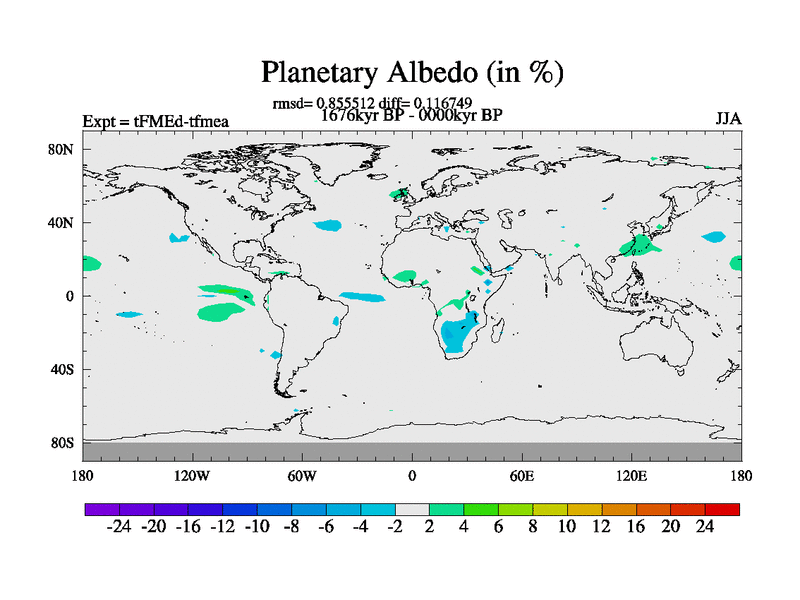 Planetary Albedo (in %)

rmsd= 0.855512 diff= 0.116749

Expt = tFMEd-tfmea

1676kyr BP - 0000kyr BP

JJA

80N
40N
0
40S
80S

180
120W
60W
0
60E
120E
180

-24 -20 -16 -12 -10 -8 -6 -4 -2 2 4 6 8 10 12 16 20 24